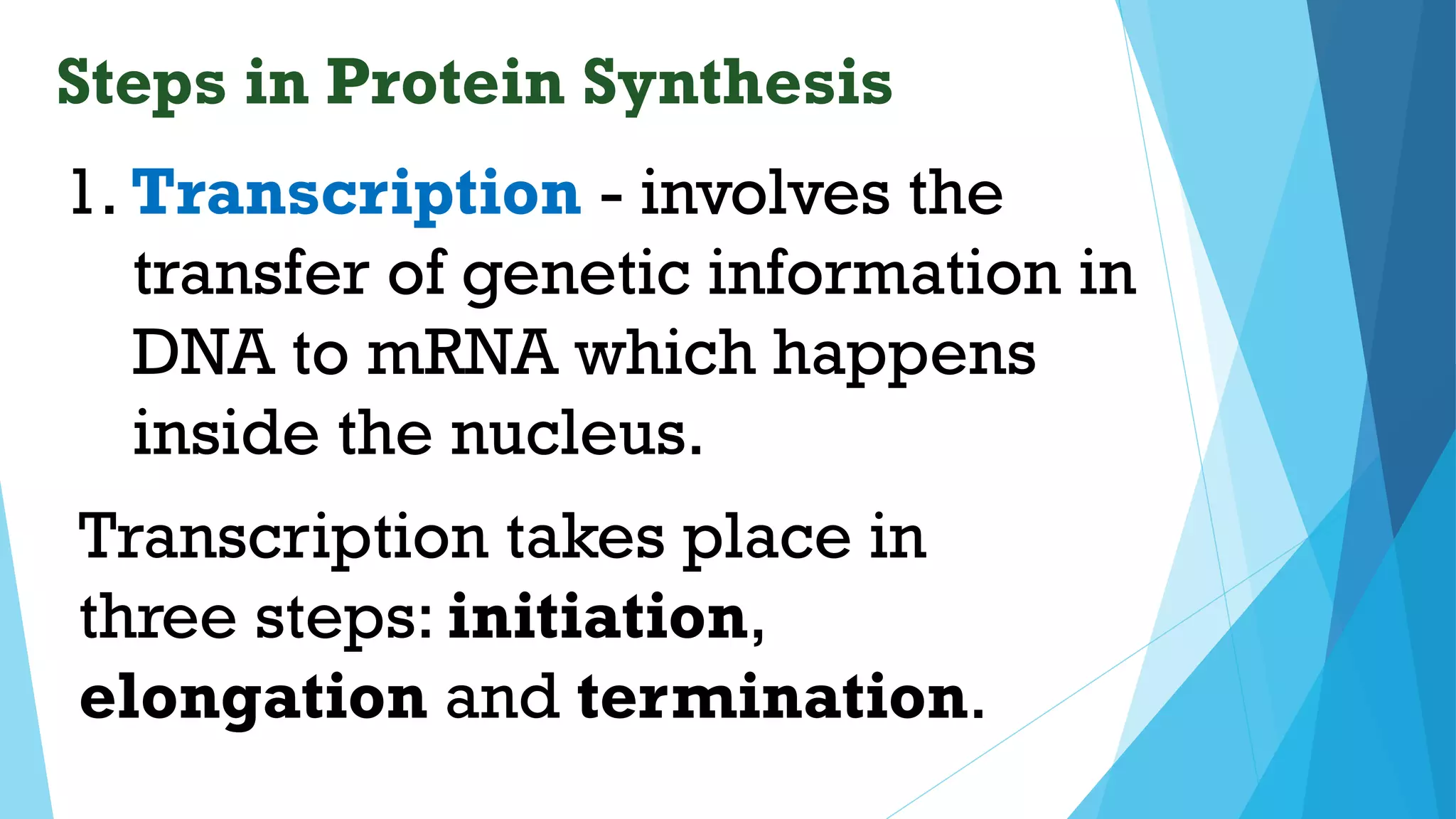 Steps in Protein Synthesis

1. Transcription - involves the transfer of genetic information in DNA to mRNA which happens inside the nucleus.

Transcription takes place in three steps: initiation, elongation and termination.